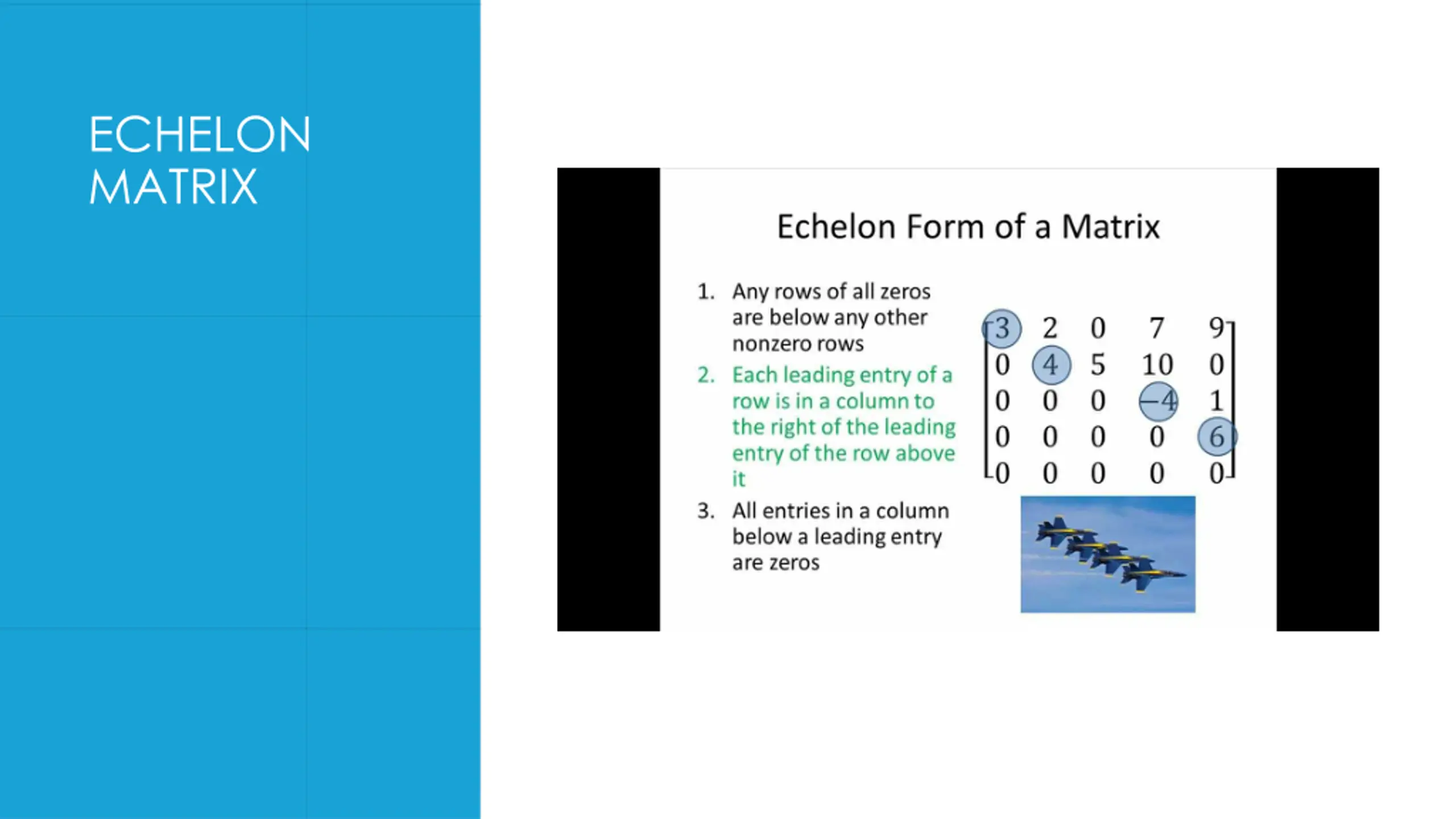 ECHELON MATRIX

Echelon Form of a Matrix

1. Any rows of all zeros are below any other nonzero rows
2. Each leading entry of a row is in a column to the right of the leading entry of the row above it
3. All entries in a column below a leading entry are zeros

$\begin{bmatrix} 3 & 2 & 0 & 7 & 9 \\ 0 & 4 & 5 & 10 & 0 \\ 0 & 0 & 0 & -4 & 1 \\ 0 & 0 & 0 & 0 & 6 \\ 0 & 0 & 0 & 0 & 0 \end{bmatrix}$